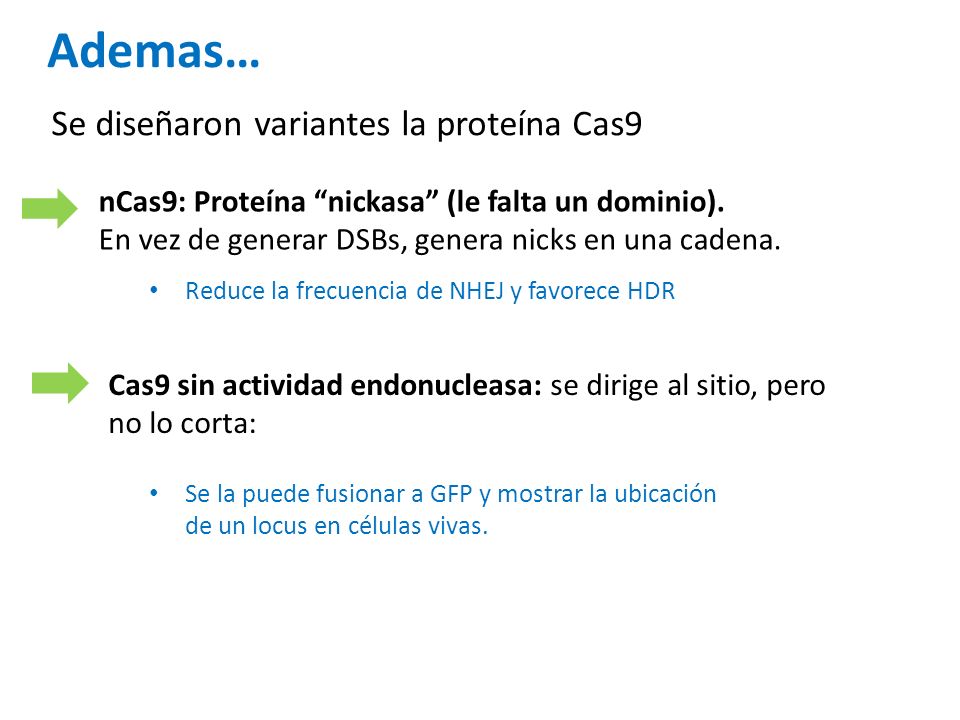 Ademas…

Se diseñaron variantes la proteína Cas9

nCas9: Proteína “nickasa” (le falta un dominio).
En vez de generar DSBs, genera nicks en una cadena.

• Reduce la frecuencia de NHEJ y favorece HDR

Cas9 sin actividad endonucleasa: se dirige al sitio, pero no lo corta:

• Se la puede fusionar a GFP y mostrar la ubicación de un locus en células vivas.